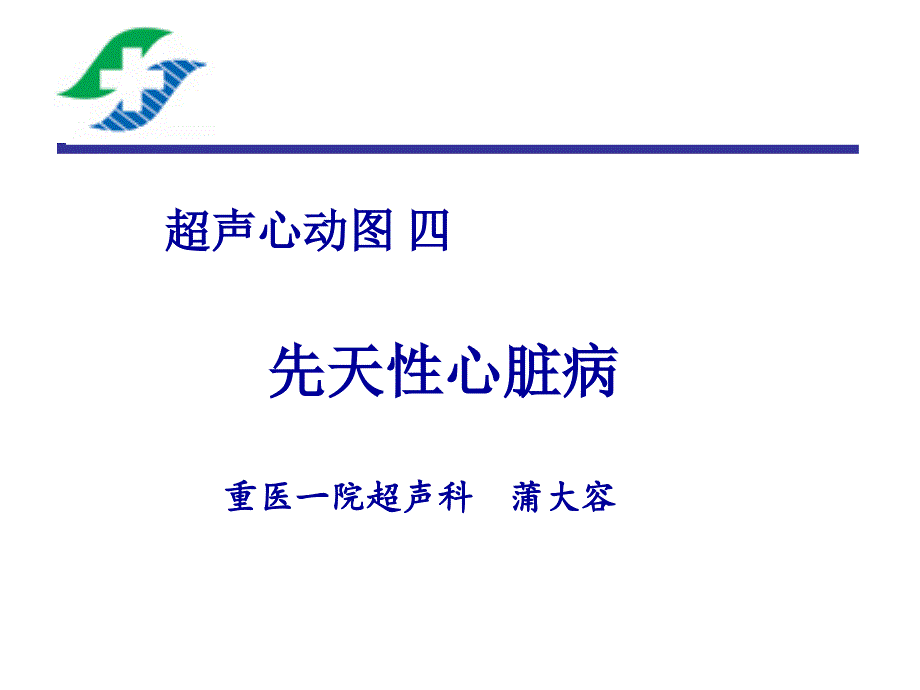 超声心动图 四

先天性心脏病

重医一院超声科　蒲大容